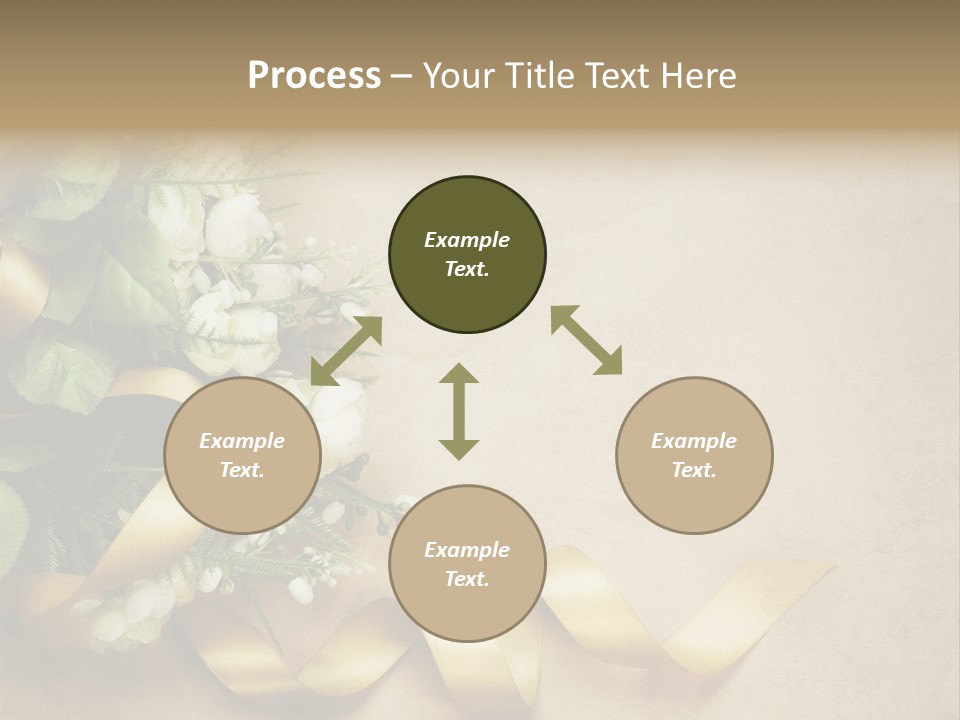 Process – Your Title Text Here

Example Text.

Example Text.

Example Text.

Example Text.